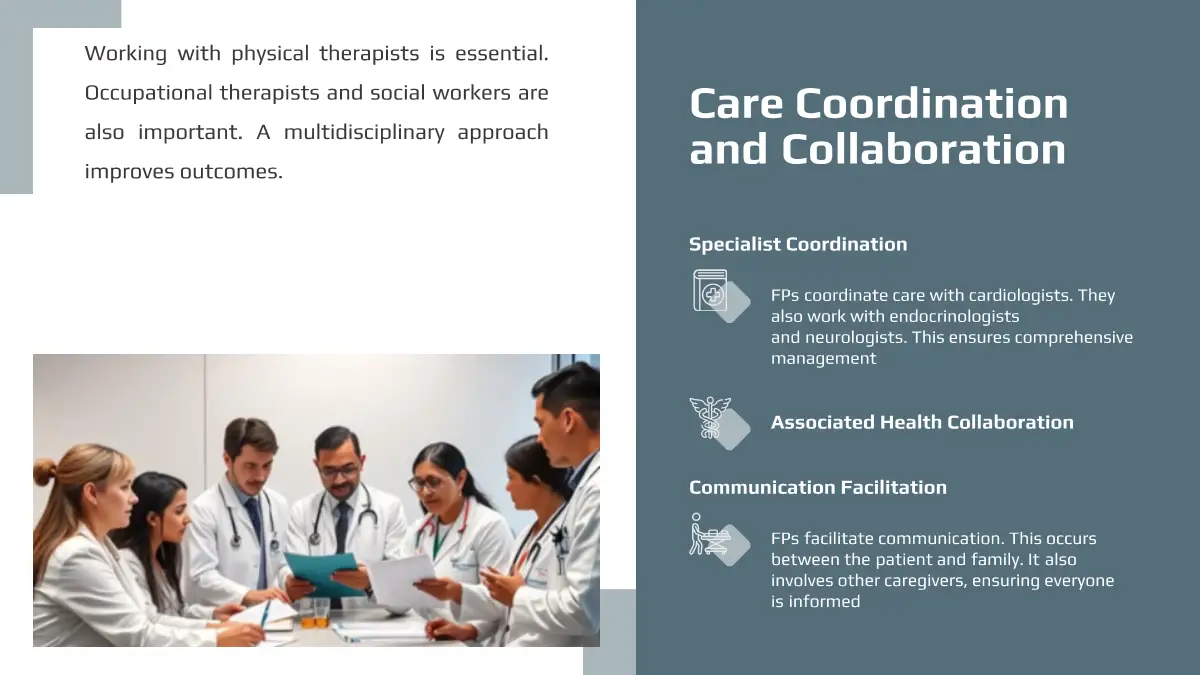 Working with physical therapists is essential. Occupational therapists and social workers are also important. A multidisciplinary approach improves outcomes.

Care Coordination and Collaboration

Specialist Coordination

FPs coordinate care with cardiologists. They also work with endocrinologists and neurologists. This ensures comprehensive management

Associated Health Collaboration

Communication Facilitation

FPs facilitate communication. This occurs between the patient and family. It also involves other caregivers, ensuring everyone is informed